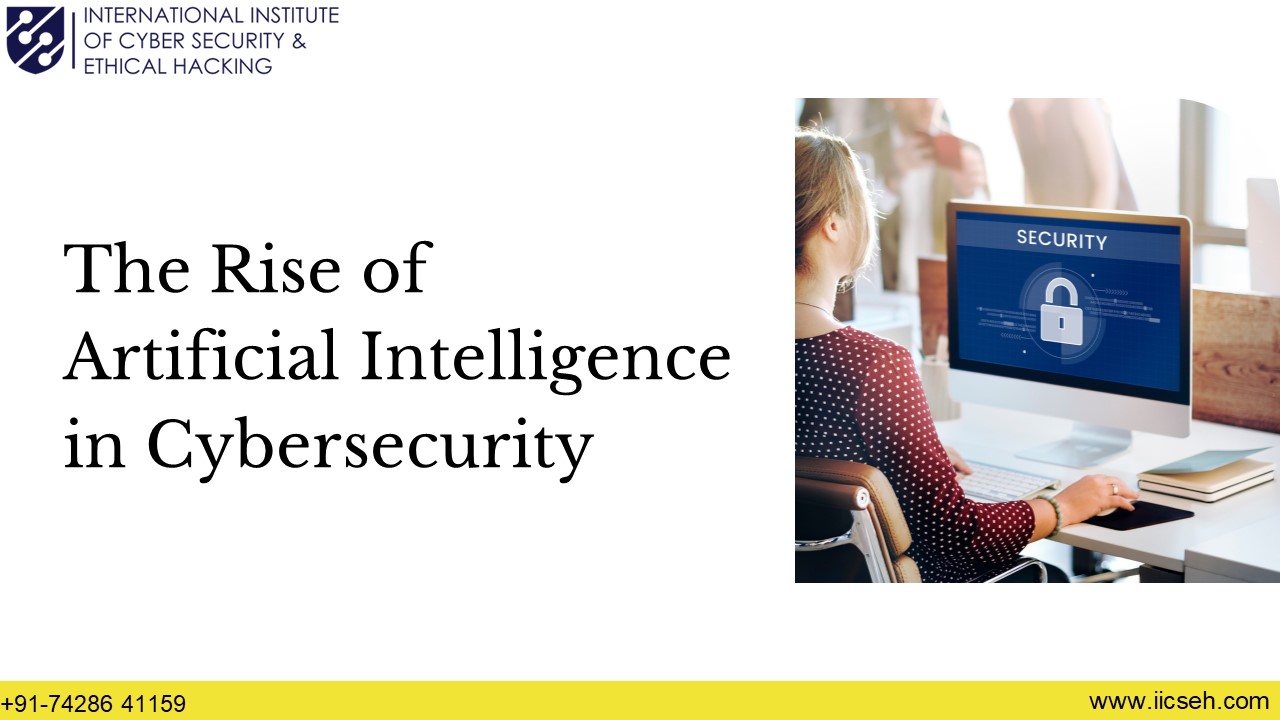 INTERNATIONAL INSTITUTE OF CYBER SECURITY & ETHICAL HACKING

The Rise of Artificial Intelligence in Cybersecurity

SECURITY

+91-74286 41159

www.iicseh.com